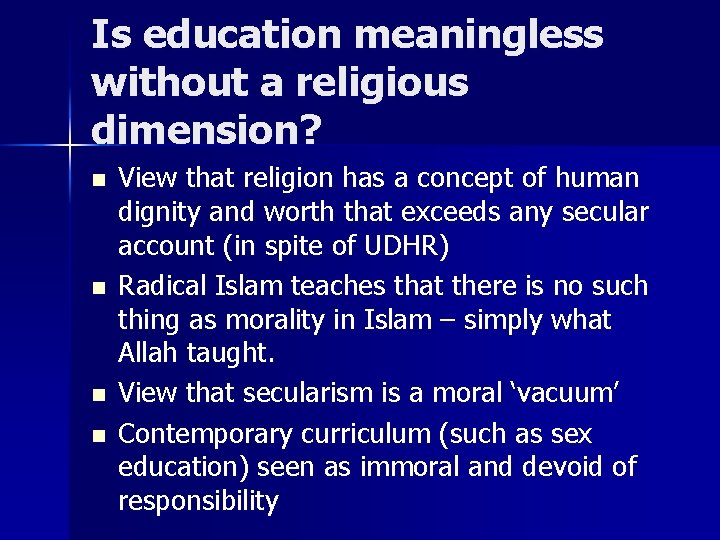 Is education meaningless without a religious dimension?

- View that religion has a concept of human dignity and worth that exceeds any secular account (in spite of UDHR)
- Radical Islam teaches that there is no such thing as morality in Islam – simply what Allah taught.
- View that secularism is a moral ‘vacuum’
- Contemporary curriculum (such as sex education) seen as immoral and devoid of responsibility